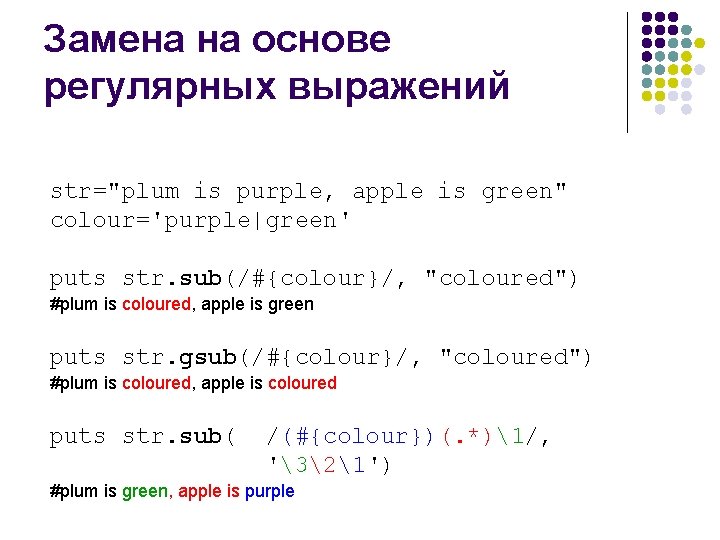 Замена на основе регулярных выражений

str="plum is purple, apple is green"
colour='purple|green'

puts str.sub(/#{colour}/, "coloured")
#plum is coloured, apple is green

puts str.gsub(/#{colour}/, "coloured")
#plum is coloured, apple is coloured

puts str.sub( /(#{colour})(.*)\1/,
'\3\2\1')
#plum is green, apple is purple